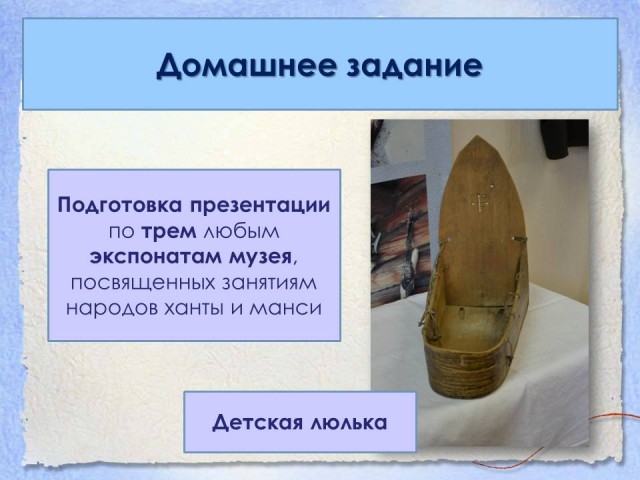 Домашнее задание

Подготовка презентации по трем любым экспонатам музея, посвященных занятиям народов ханты и манси

Детская люлька